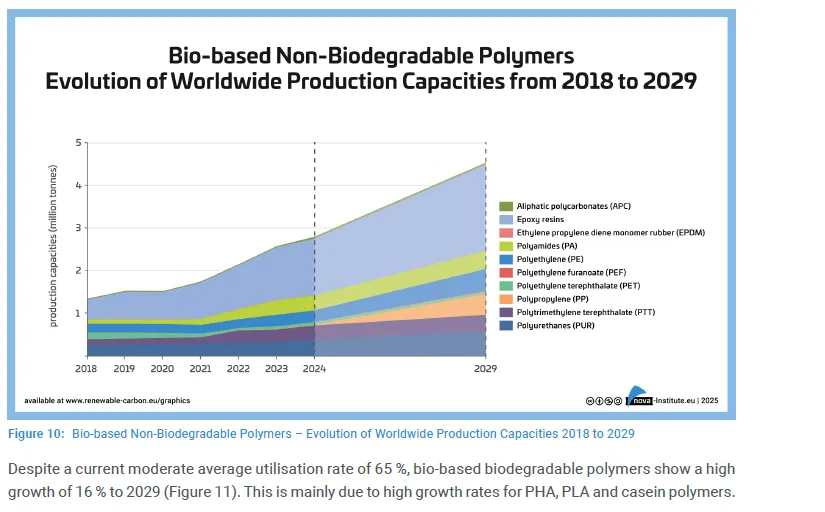 Bio-based Non-Biodegradable Polymers
Evolution of Worldwide Production Capacities from 2018 to 2029

production capacities (million tonnes)

5
4
3
2
1

2018 2019 2020 2021 2022 2023 2024 2029

Aliphatic polycarbonates (APC)
Epoxy resins
Ethylene propylene diene monomer rubber (EPDM)
Polyamides (PA)
Polyethylene (PE)
Polyethylene furanoate (PEF)
Polyethylene terephthalate (PET)
Polypropylene (PP)
Polytrimethylene terephthalate (PTT)
Polyurethanes (PUR)

available at www.renewable-carbon.eu/graphics

nova-Institute.eu | 2025

Figure 10: Bio-based Non-Biodegradable Polymers – Evolution of Worldwide Production Capacities 2018 to 2029

Despite a current moderate average utilisation rate of 65 %, bio-based biodegradable polymers show a high growth of 16 % to 2029 (Figure 11). This is mainly due to high growth rates for PHA, PLA and casein polymers.